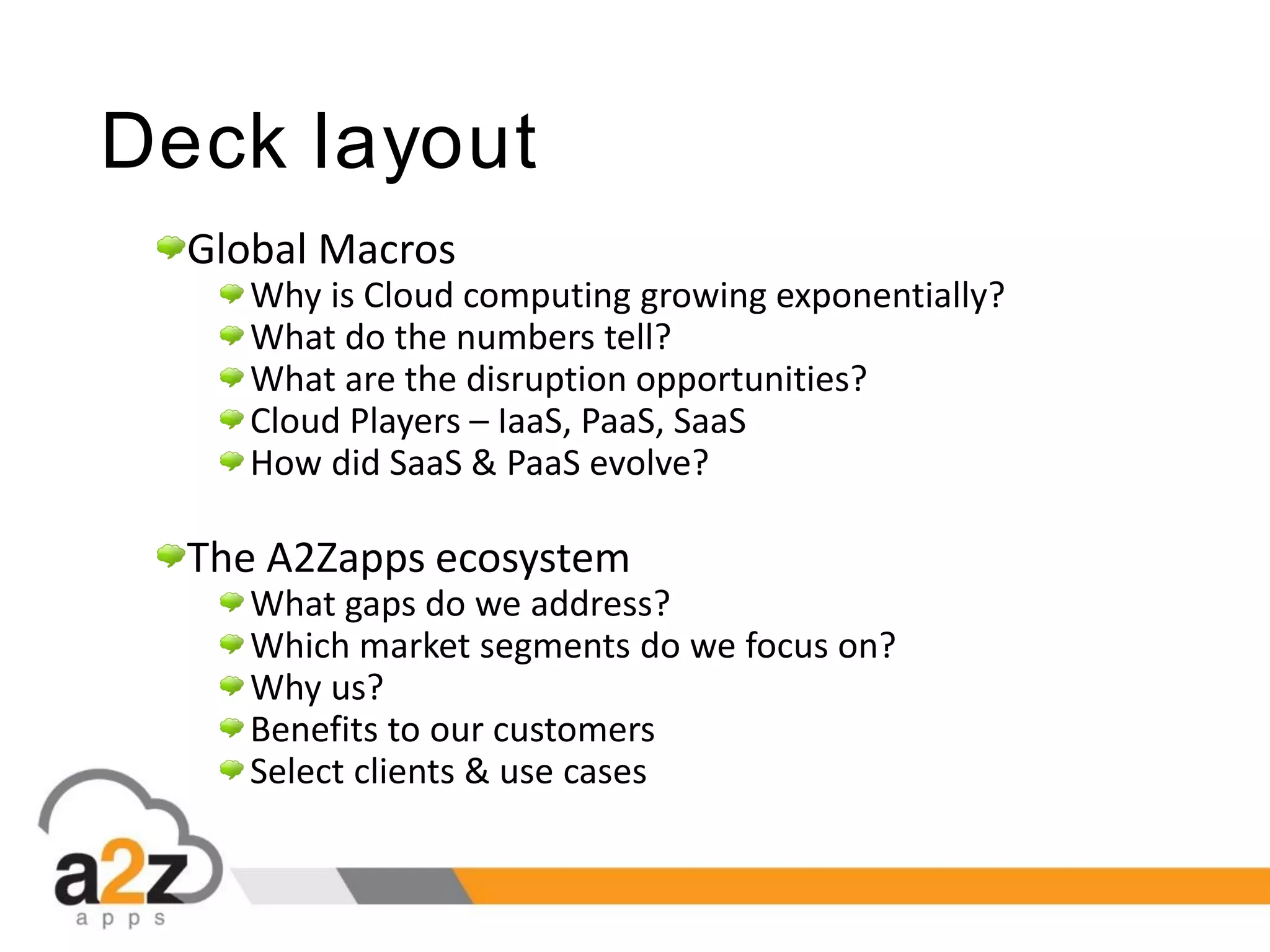 Deck layout

Global Macros
Why is Cloud computing growing exponentially?
What do the numbers tell?
What are the disruption opportunities?
Cloud Players – IaaS, PaaS, SaaS
How did SaaS & PaaS evolve?

The A2Zapps ecosystem
What gaps do we address?
Which market segments do we focus on?
Why us?
Benefits to our customers
Select clients & use cases

a2z
apps